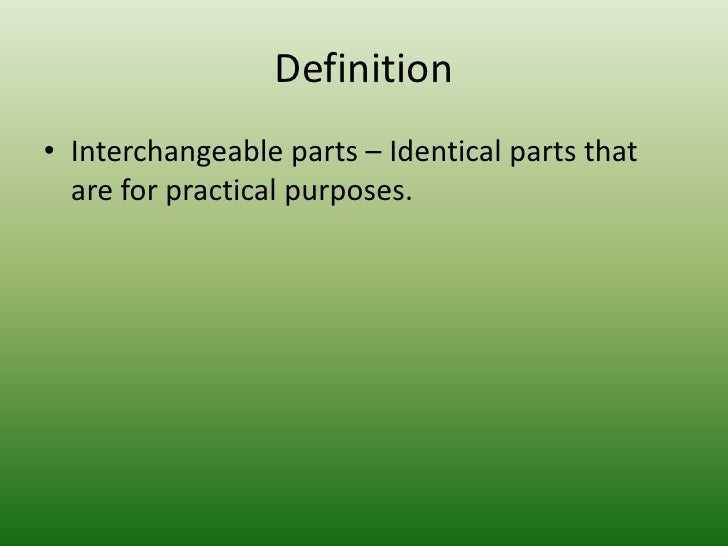 Definition

• Interchangeable parts – Identical parts that are for practical purposes.